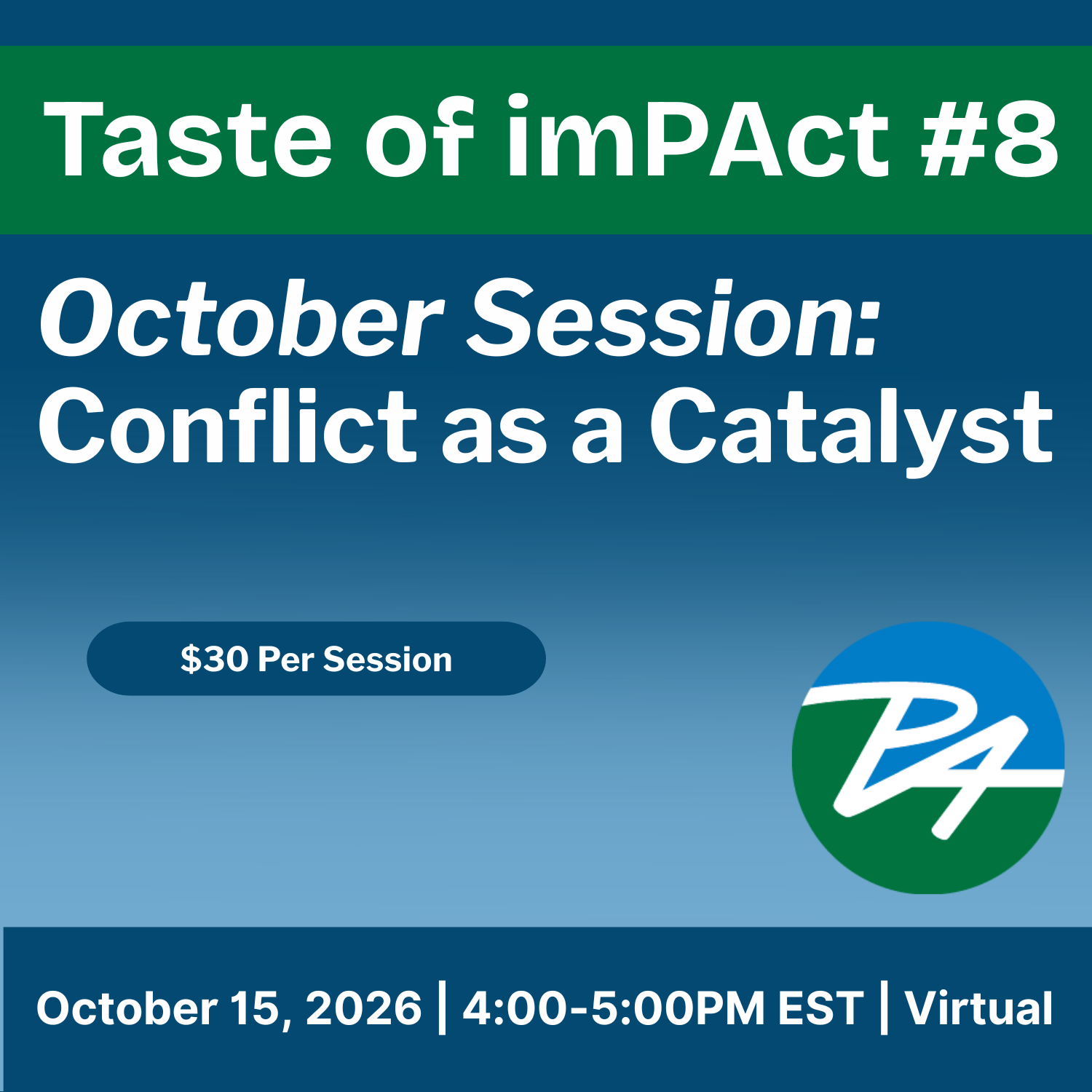 Taste of imPAct #8

October Session: Conflict as a Catalyst

$30 Per Session

PA

October 15, 2026 | 4:00-5:00PM EST | Virtual